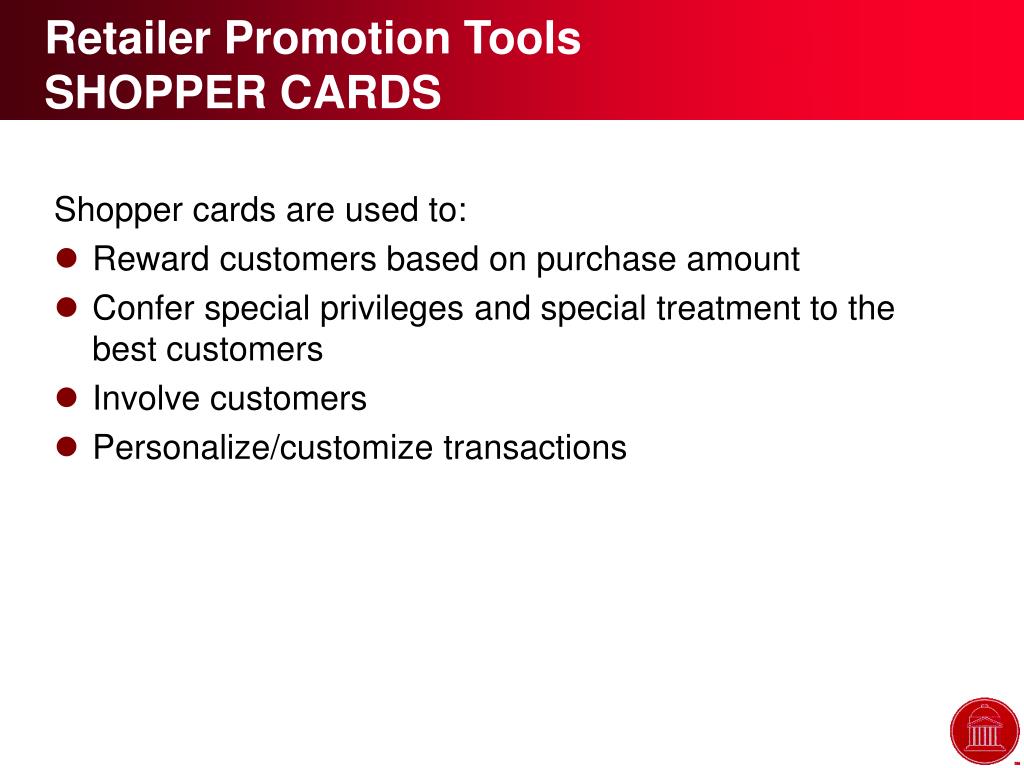 Retailer Promotion Tools
SHOPPER CARDS

Shopper cards are used to:

- Reward customers based on purchase amount
- Confer special privileges and special treatment to the best customers
- Involve customers
- Personalize/customize transactions